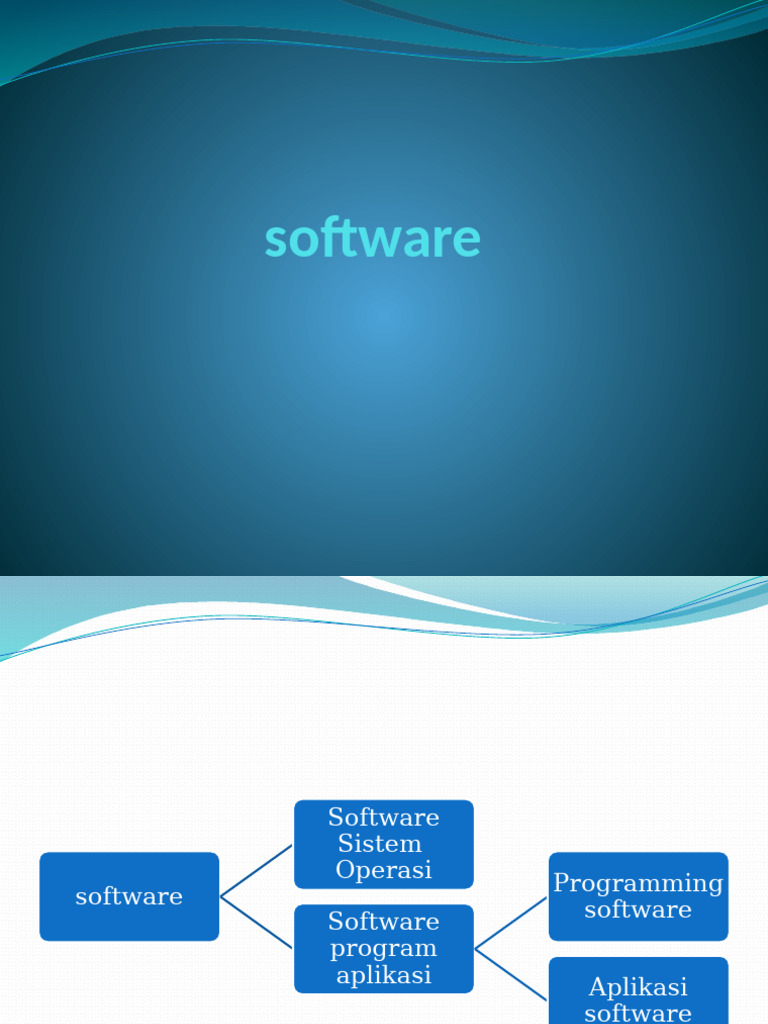 software

software

Software Sistem Operasi

Software program aplikasi

Programming software

Aplikasi software